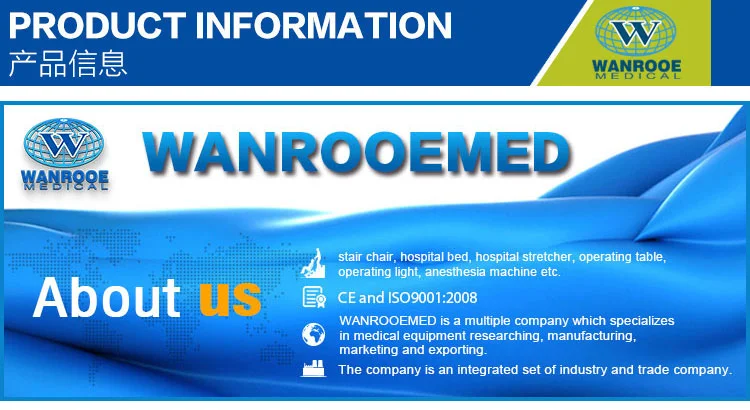 PRODUCT INFORMATION
产品信息

W
WANROOE
MEDICAL

W
WANROOE
MEDICAL

WANROOEMED

About us

stair chair, hospital bed, hospital stretcher, operating table, operating light, anesthesia machine etc.

CE and ISO9001:2008

WANROOEMED is a multiple company which specializes in medical equipment researching, manufacturing, marketing and exporting.

The company is an integrated set of industry and trade company.